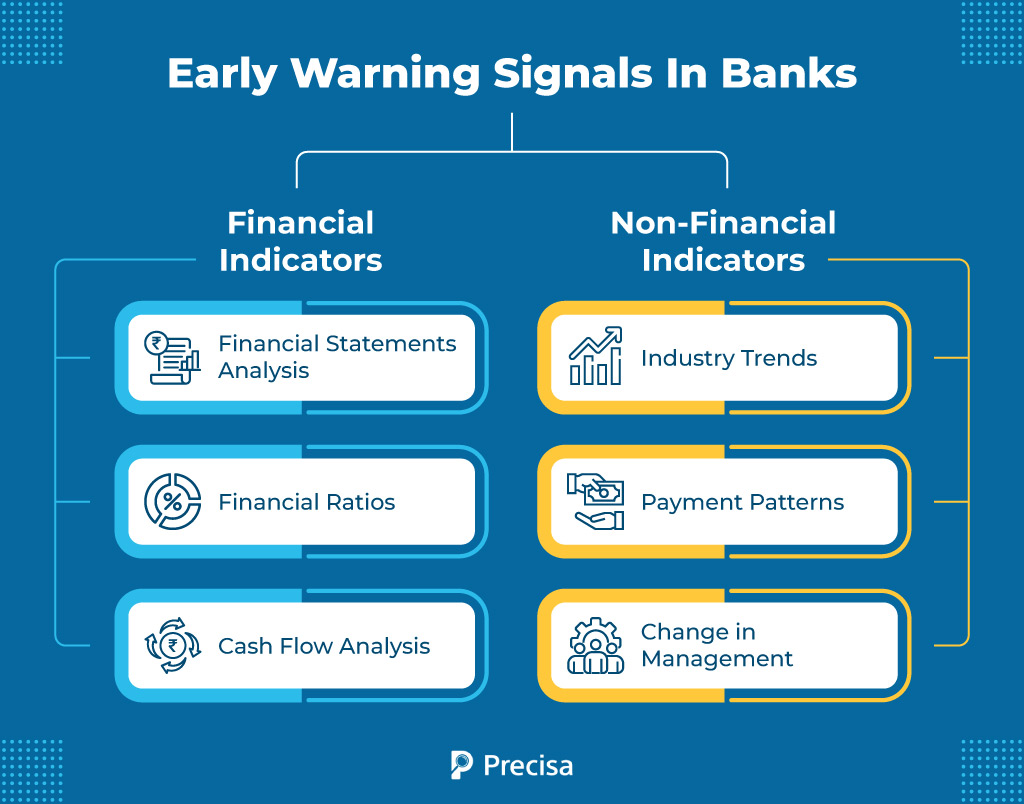 Early Warning Signals In Banks

Financial Indicators

Financial Statements Analysis

Financial Ratios

Cash Flow Analysis

Non-Financial Indicators

Industry Trends

Payment Patterns

Change in Management

Precisa